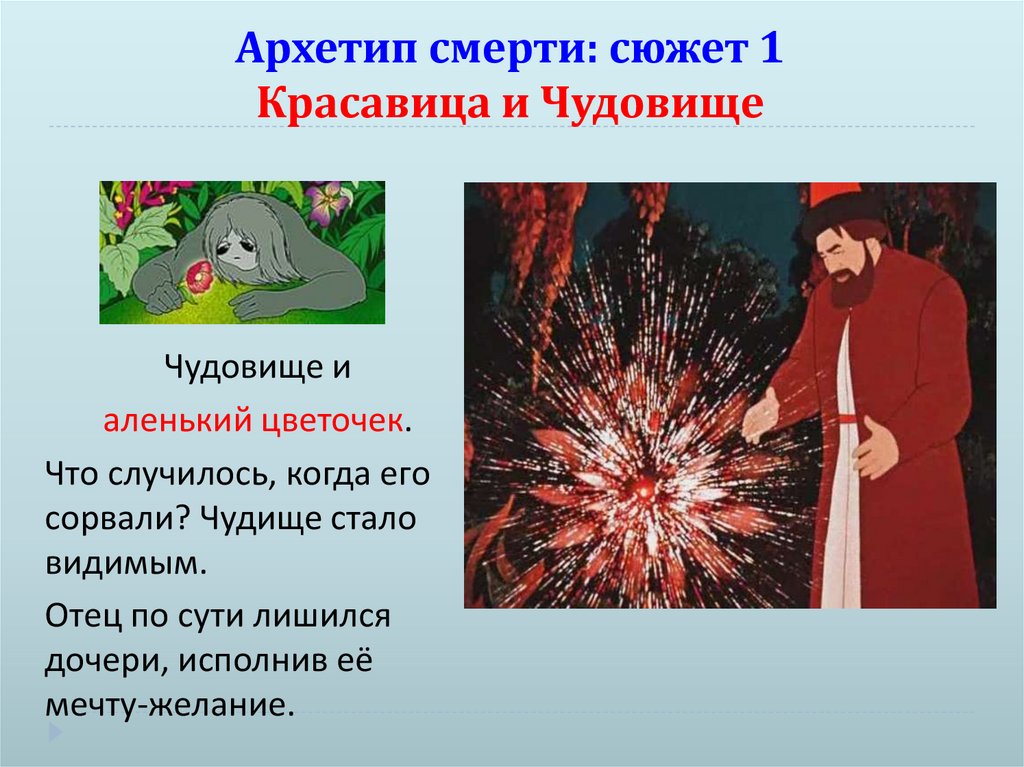 Архетип смерти: сюжет 1
Красавица и Чудовище

Чудовище и аленький цветочек.

Что случилось, когда его сорвали? Чудище стало видимым.

Отец по сути лишился дочери, исполнив её мечту-желание.